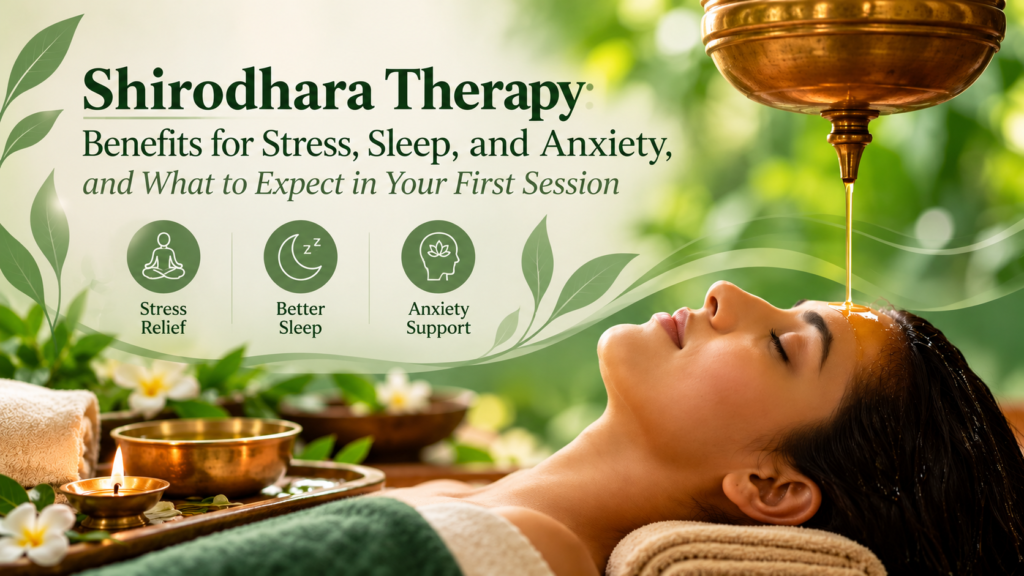 Shirodhara Therapy:

Benefits for Stress, Sleep, and Anxiety, and What to Expect in Your First Session

Stress Relief

Better Sleep

Anxiety Support